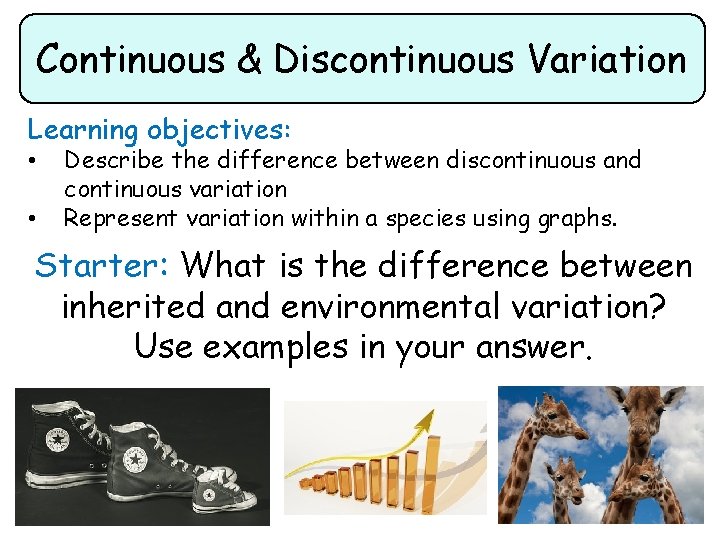 Continuous & Discontinuous Variation

Learning objectives:
• Describe the difference between discontinuous and continuous variation
• Represent variation within a species using graphs.

Starter: What is the difference between inherited and environmental variation? Use examples in your answer.